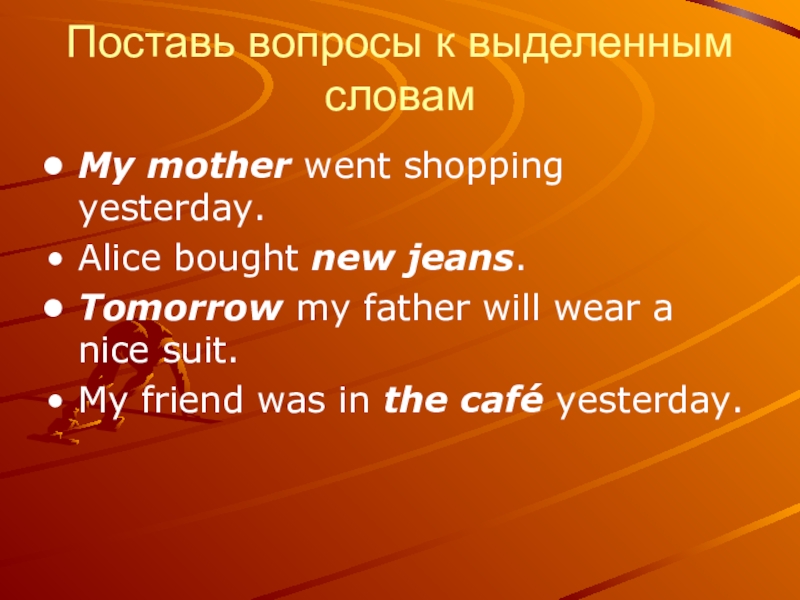 Поставь вопросы к выделенным словам

• My mother went shopping yesterday.
• Alice bought new jeans.
• Tomorrow my father will wear a nice suit.
• My friend was in the café yesterday.